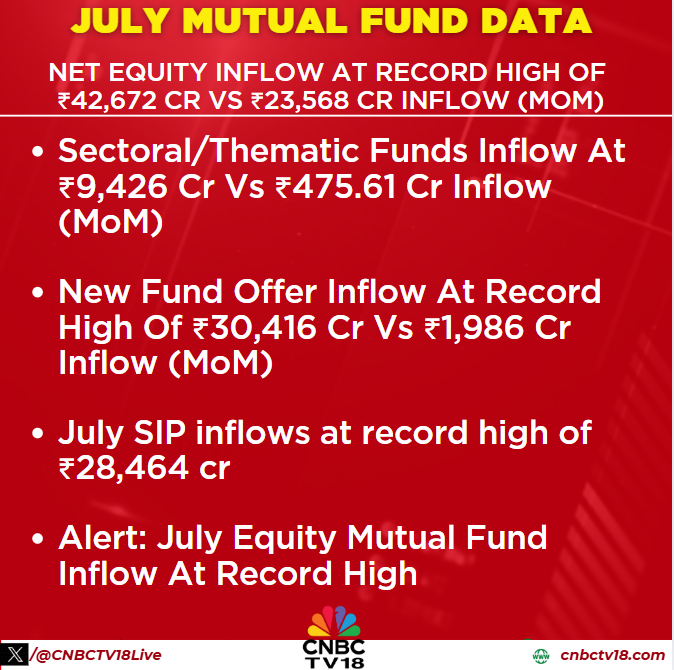 JULY MUTUAL FUND DATA

NET EQUITY INFLOW AT RECORD HIGH OF ₹42,672 CR VS ₹23,568 CR INFLOW (MOM)

• Sectoral/Thematic Funds Inflow At ₹9,426 Cr Vs ₹475.61 Cr Inflow (MoM)

• New Fund Offer Inflow At Record High Of ₹30,416 Cr Vs ₹1,986 Cr Inflow (MoM)

• July SIP inflows at record high of ₹28,464 cr

• Alert: July Equity Mutual Fund Inflow At Record High

/@CNBCTV18Live

CNBC TV18

cnbctv18.com